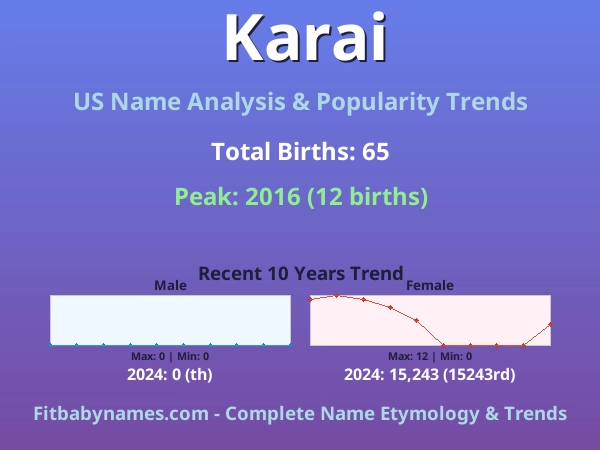 Karai

US Name Analysis & Popularity Trends

Total Births: 65

Peak: 2016 (12 births)

Recent 10 Years Trend

Male

Max: 0 | Min: 0

2024: 0 (th)

Female

Max: 12 | Min: 0

2024: 15,243 (15243rd)

Fitbabynames.com - Complete Name Etymology & Trends